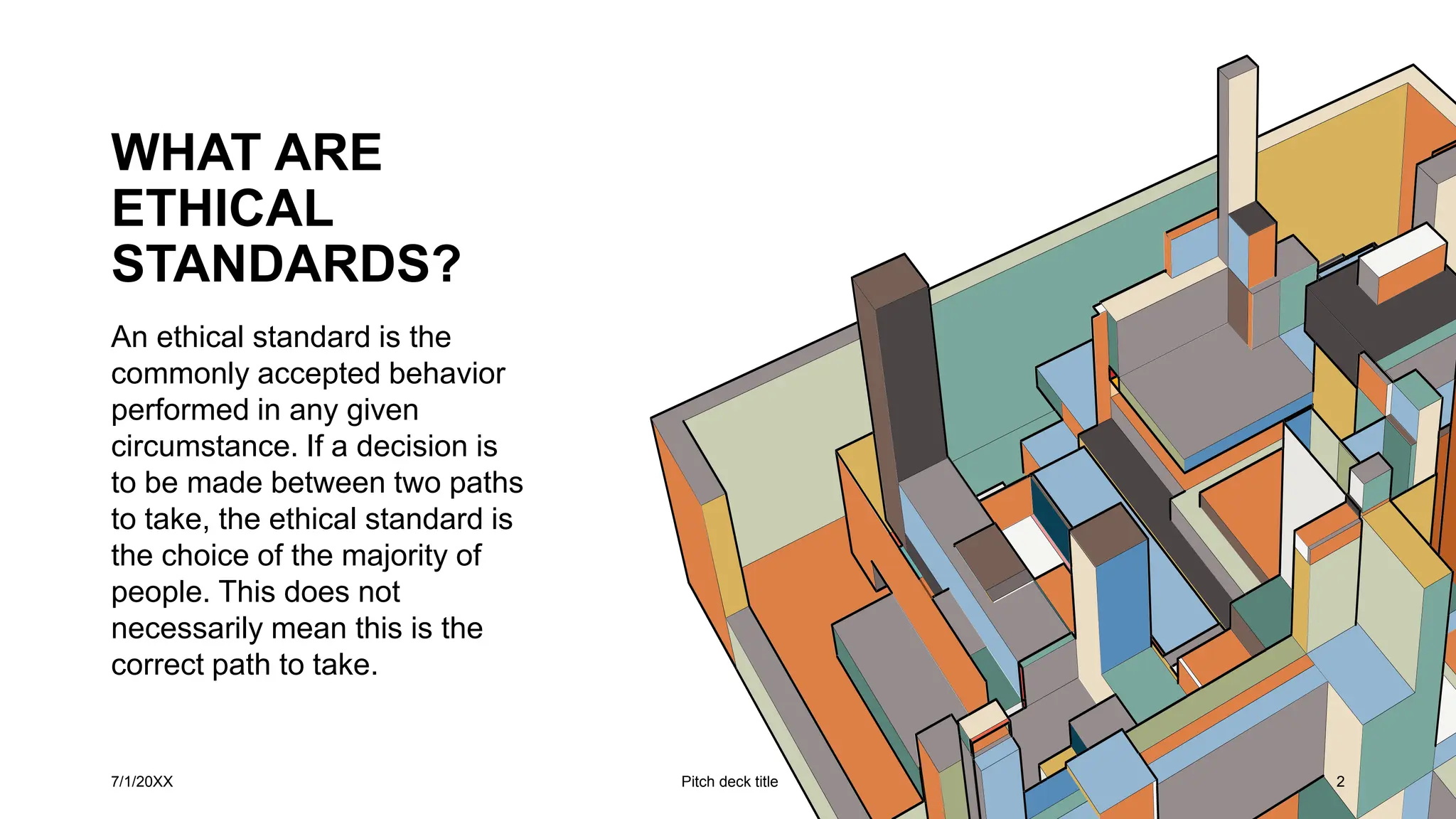 WHAT ARE ETHICAL STANDARDS?

An ethical standard is the commonly accepted behavior performed in any given circumstance. If a decision is to be made between two paths to take, the ethical standard is the choice of the majority of people. This does not necessarily mean this is the correct path to take.

7/1/20XX

Pitch deck title

2